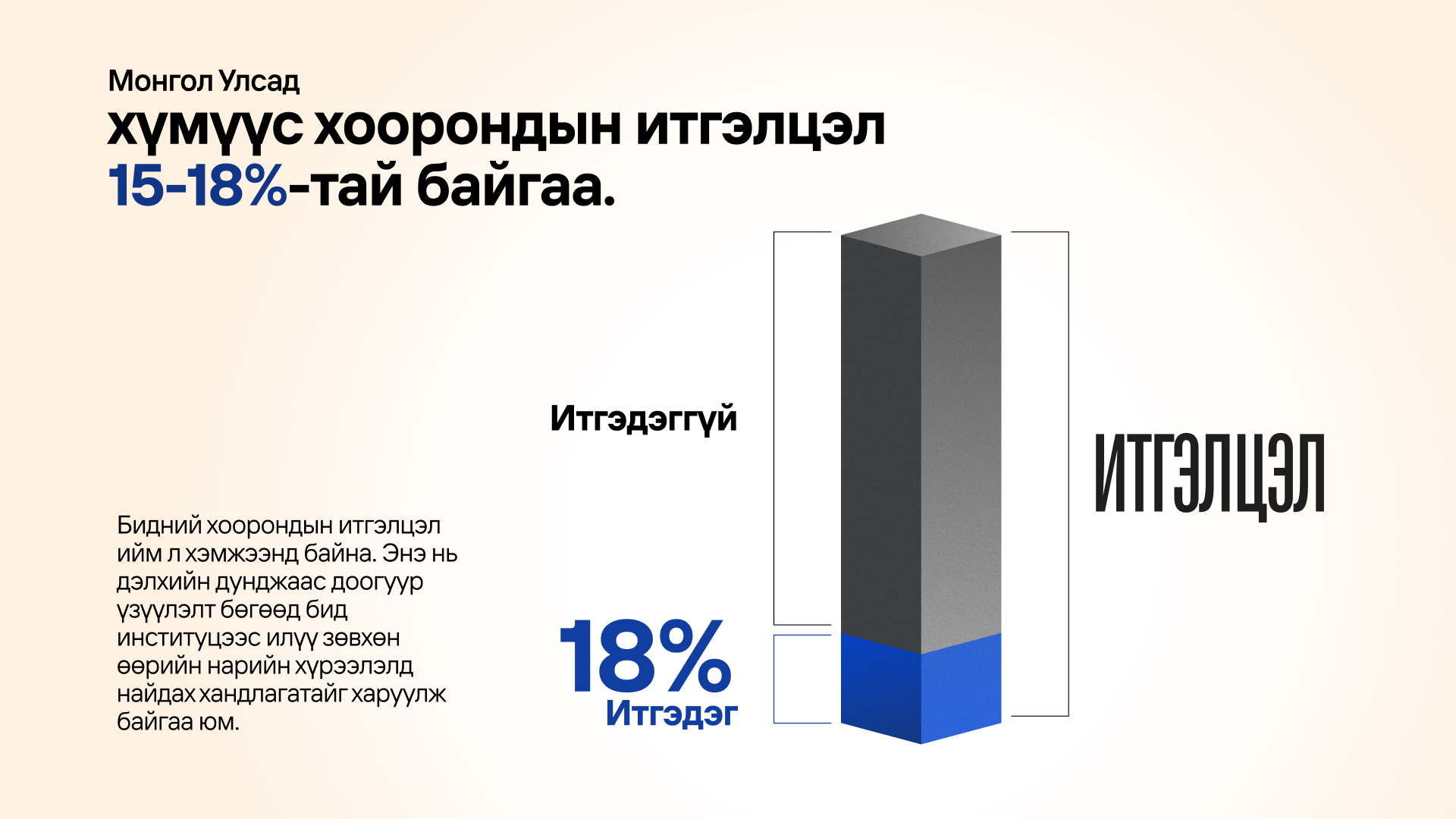 Монгол Улсад
хүмүүс хоорондын итгэлцэл 15-18%-тай байгаа.

Бидний хоорондын итгэлцэл ийм л хэмжээнд байна. Энэ нь дэлхийн дунджаас доогуур үзүүлэлт бөгөөд бид институцээс илүү зөвхөн өөрийн нарийн хүрээлэлд найдах хандлагатайг харуулж байгаа юм.

Итгэдэггүй

18%
Итгэдэг

ИТГЭЛЦЭЛ